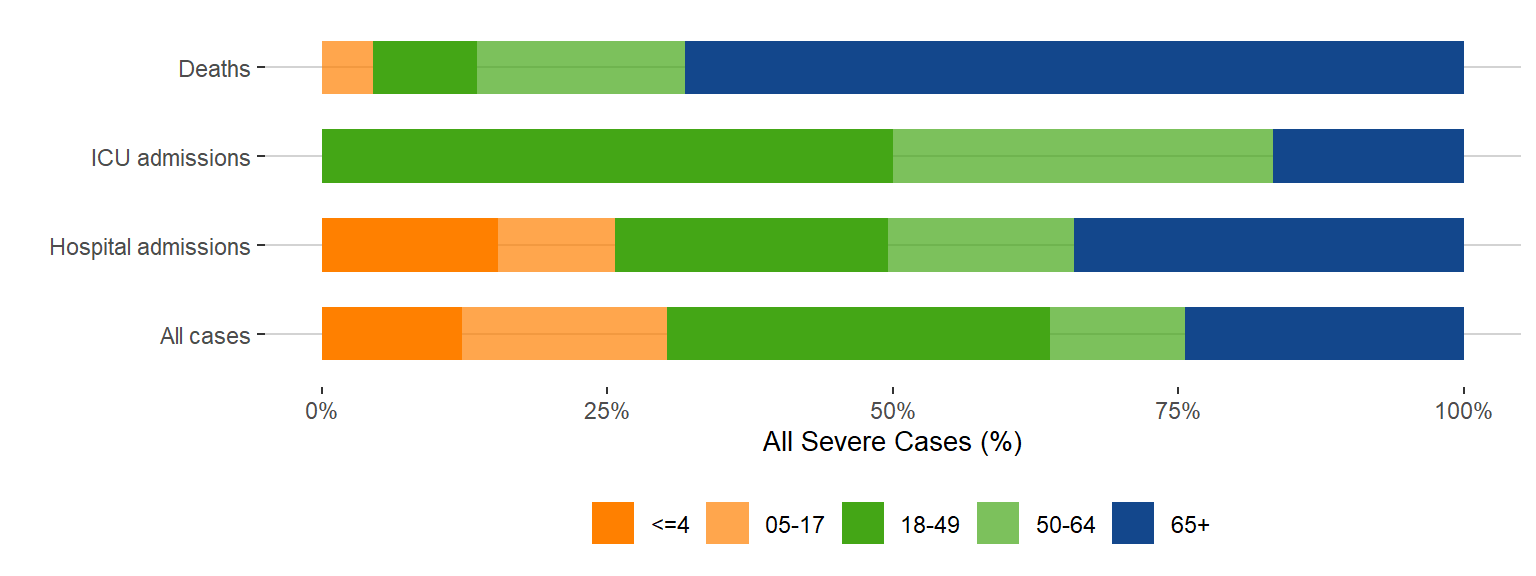 Deaths
ICU admissions
Hospital admissions
All cases

0%
25%
50%
75%
100%

All Severe Cases (%)

<=4
05-17
18-49
50-64
65+